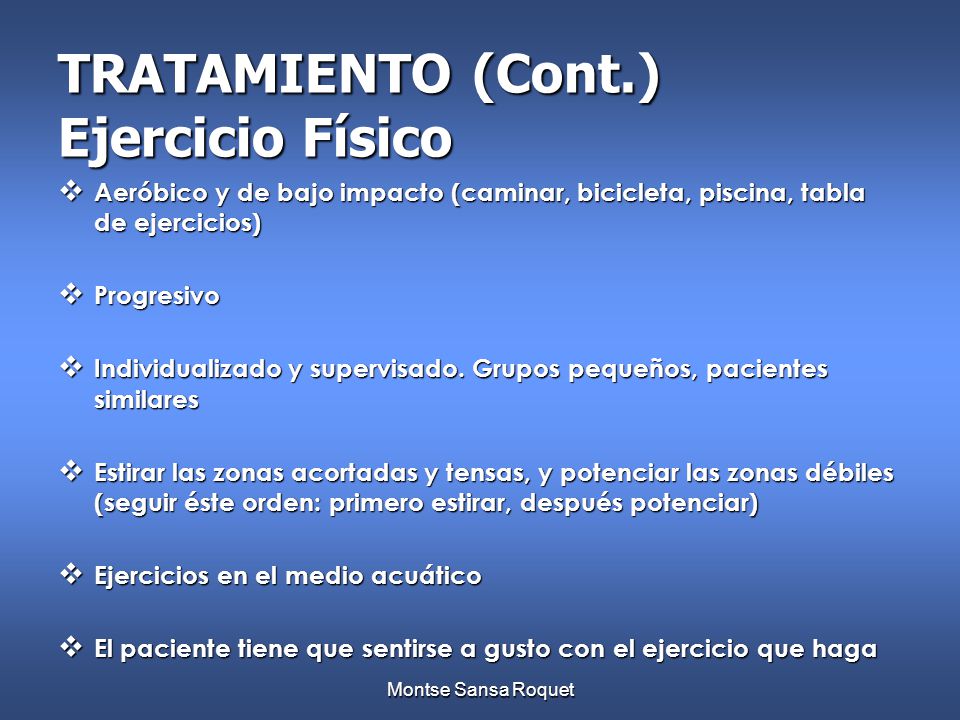 TRATAMIENTO (Cont.)
Ejercicio Físico

❖ Aeróbico y de bajo impacto (caminar, bicicleta, piscina, tabla de ejercicios)

❖ Progresivo

❖ Individualizado y supervisado. Grupos pequeños, pacientes similares

❖ Estirar las zonas acortadas y tensas, y potenciar las zonas débiles (seguir éste orden: primero estirar, después potenciar)

❖ Ejercicios en el medio acuático

❖ El paciente tiene que sentirse a gusto con el ejercicio que haga

Montse Sansa Roquet